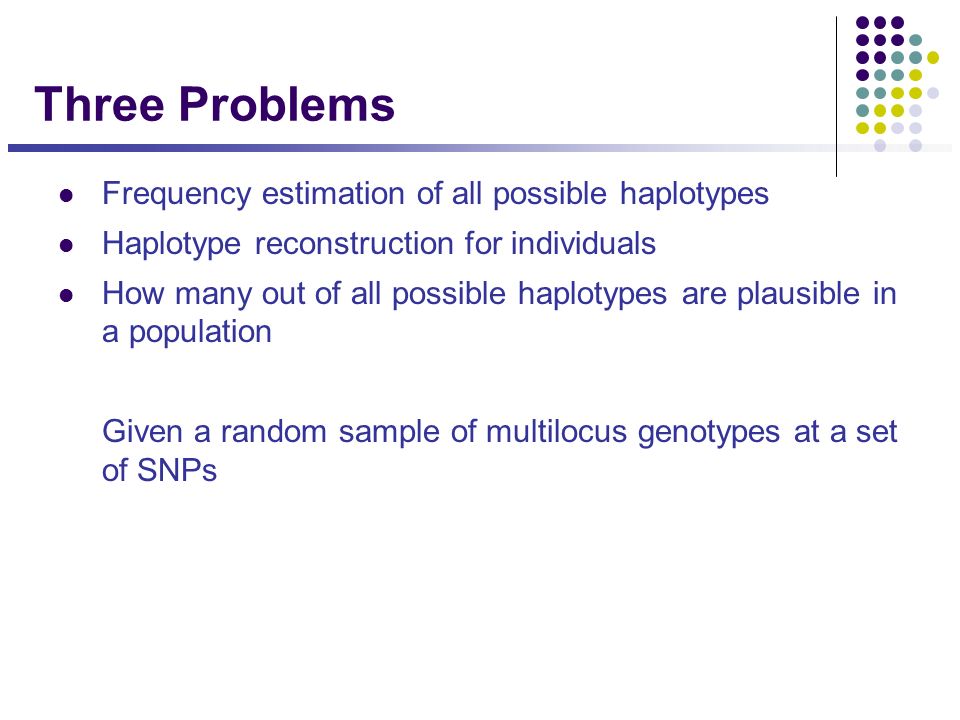 Three Problems

- Frequency estimation of all possible haplotypes
- Haplotype reconstruction for individuals
- How many out of all possible haplotypes are plausible in a population

Given a random sample of multilocus genotypes at a set of SNPs